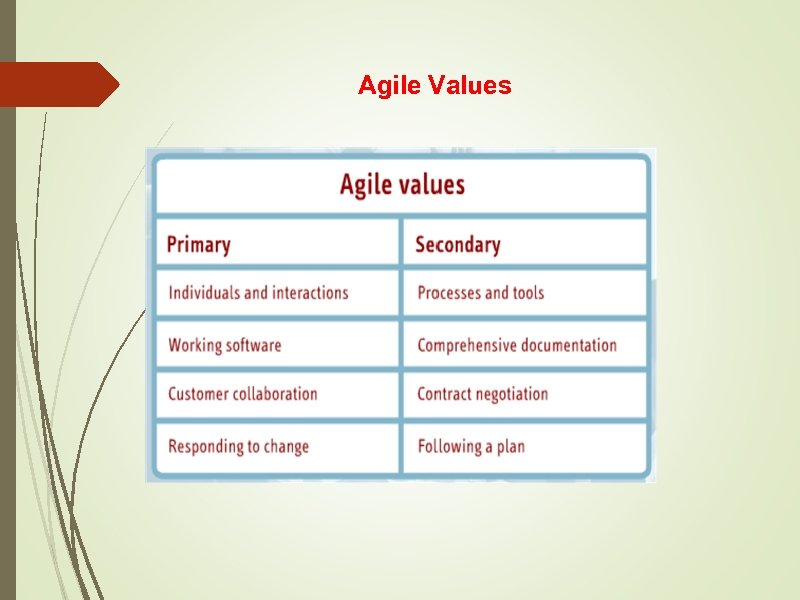 Agile Values

Agile values

| Primary | Secondary |
|---|---|
| Individuals and interactions | Processes and tools |
| Working software | Comprehensive documentation |
| Customer collaboration | Contract negotiation |
| Responding to change | Following a plan |